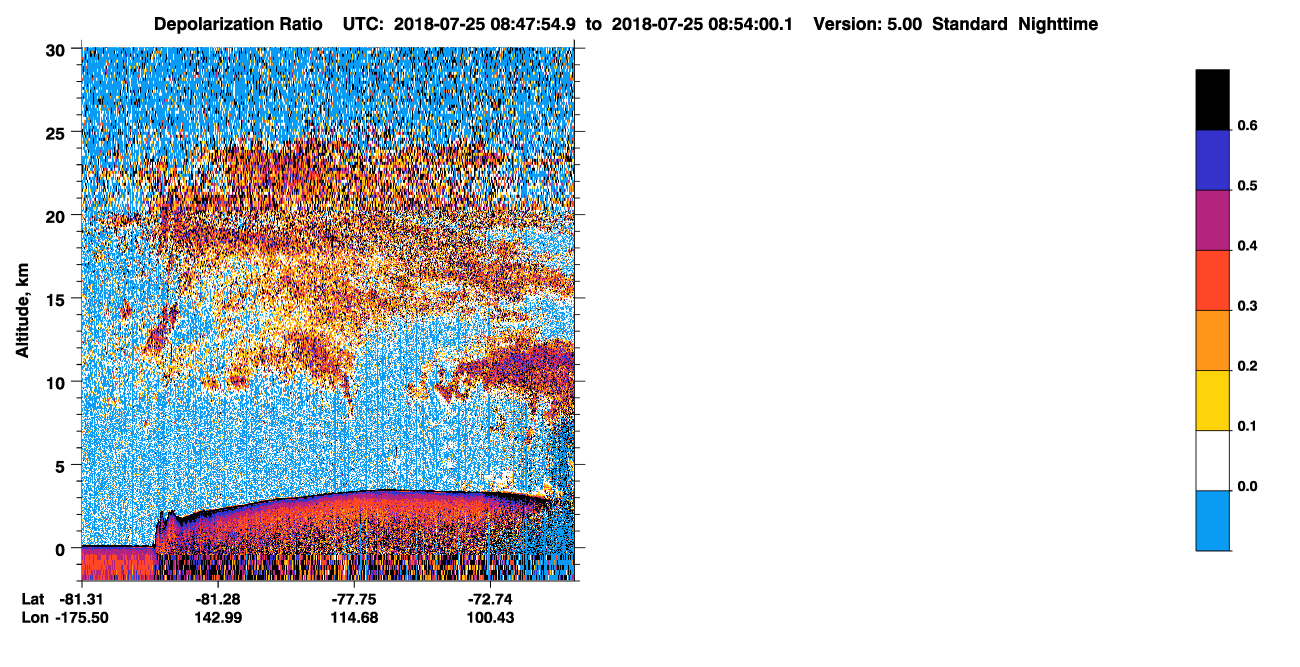 Depolarization Ratio UTC: 2018-07-25 08:47:54.9 to 2018-07-25 08:54:00.1 Version: 5.00 Standard Nighttime

Altitude, km

30
25
20
15
10
5
0

Lat -81.31 -81.28 -77.75 -72.74
Lon -175.50 142.99 114.68 100.43

0.6
0.5
0.4
0.3
0.2
0.1
0.0